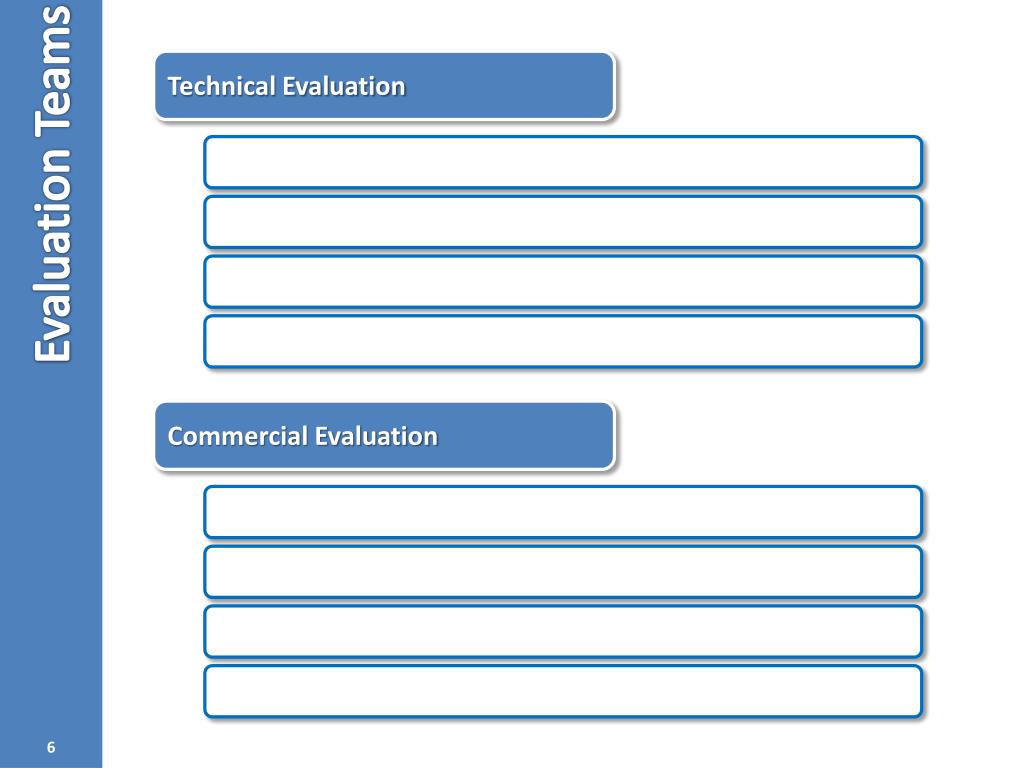 Evaluation Teams

Technical Evaluation

Commercial Evaluation

6